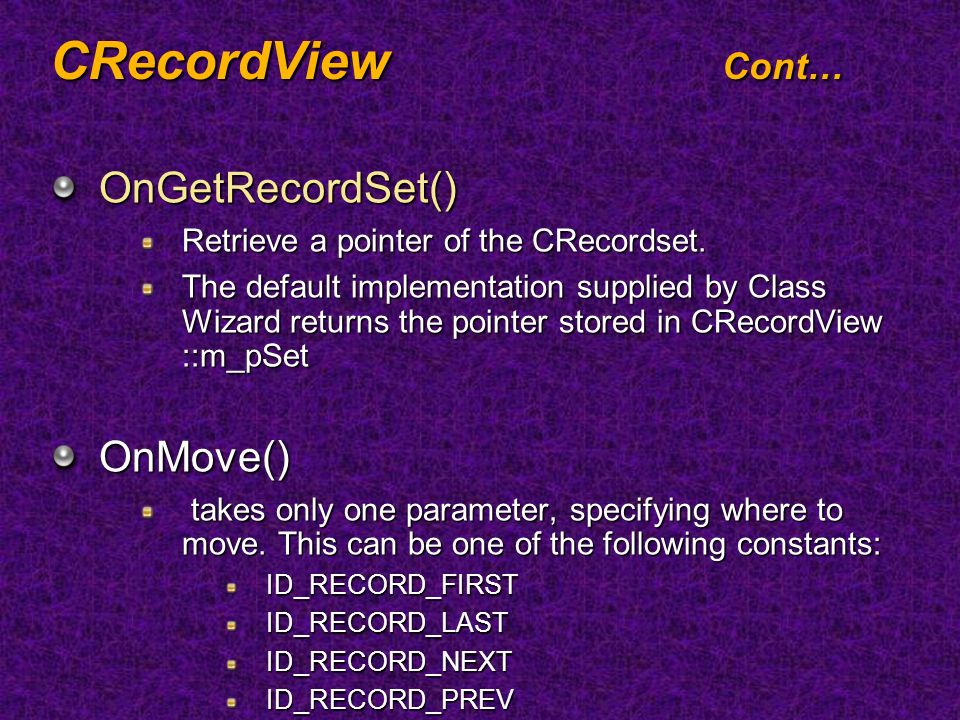 CRecordView Cont…

OnGetRecordSet()

Retrieve a pointer of the CRecordset.

The default implementation supplied by Class Wizard returns the pointer stored in CRecordView ::m_pSet

OnMove()

takes only one parameter, specifying where to move. This can be one of the following constants:

ID_RECORD_FIRST

ID_RECORD_LAST

ID_RECORD_NEXT

ID_RECORD_PREV